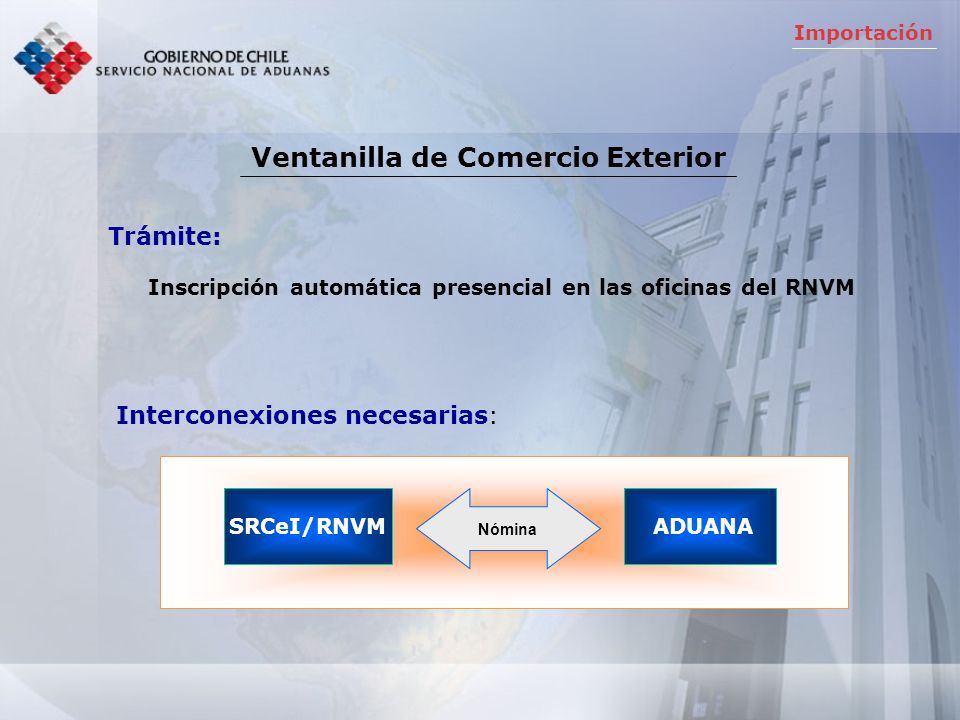 GOBIERNO DE CHILE
SERVICIO NACIONAL DE ADUANAS

Importación

Ventanilla de Comercio Exterior

Trámite:

Inscripción automática presencial en las oficinas del RNVM

Interconexiones necesarias:

SRCeI/RNVM

Nómina

ADUANA